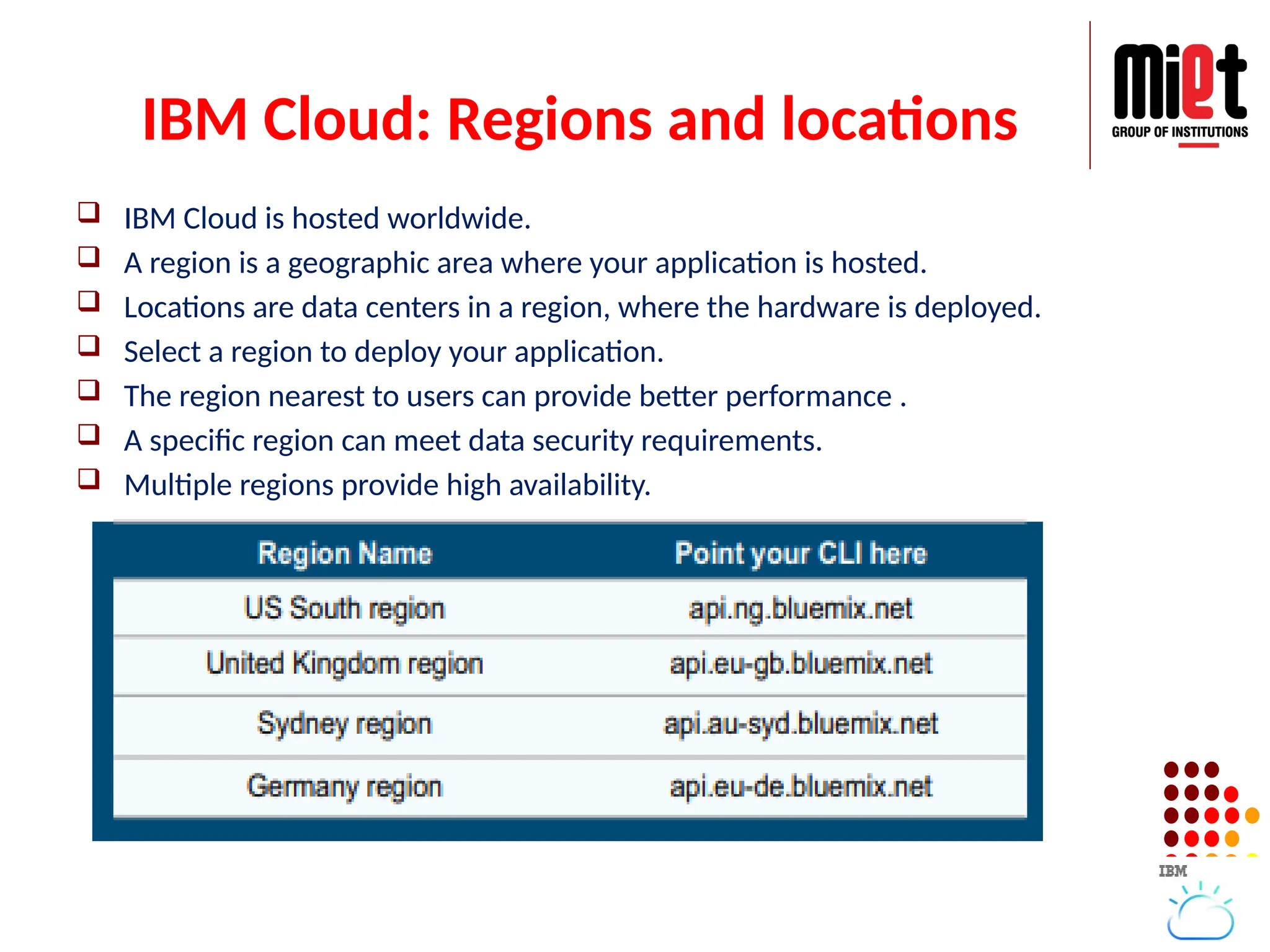 IBM Cloud: Regions and locations

miet
GROUP OF INSTITUTIONS

❑ IBM Cloud is hosted worldwide.
❑ A region is a geographic area where your application is hosted.
❑ Locations are data centers in a region, where the hardware is deployed.
❑ Select a region to deploy your application.
❑ The region nearest to users can provide better performance .
❑ A specific region can meet data security requirements.
❑ Multiple regions provide high availability.

| Region Name | Point your CLI here |
|---|---|
| US South region | api.ng.bluemix.net |
| United Kingdom region | api.eu-gb.bluemix.net |
| Sydney region | api.au-syd.bluemix.net |
| Germany region | api.eu-de.bluemix.net |

IBM